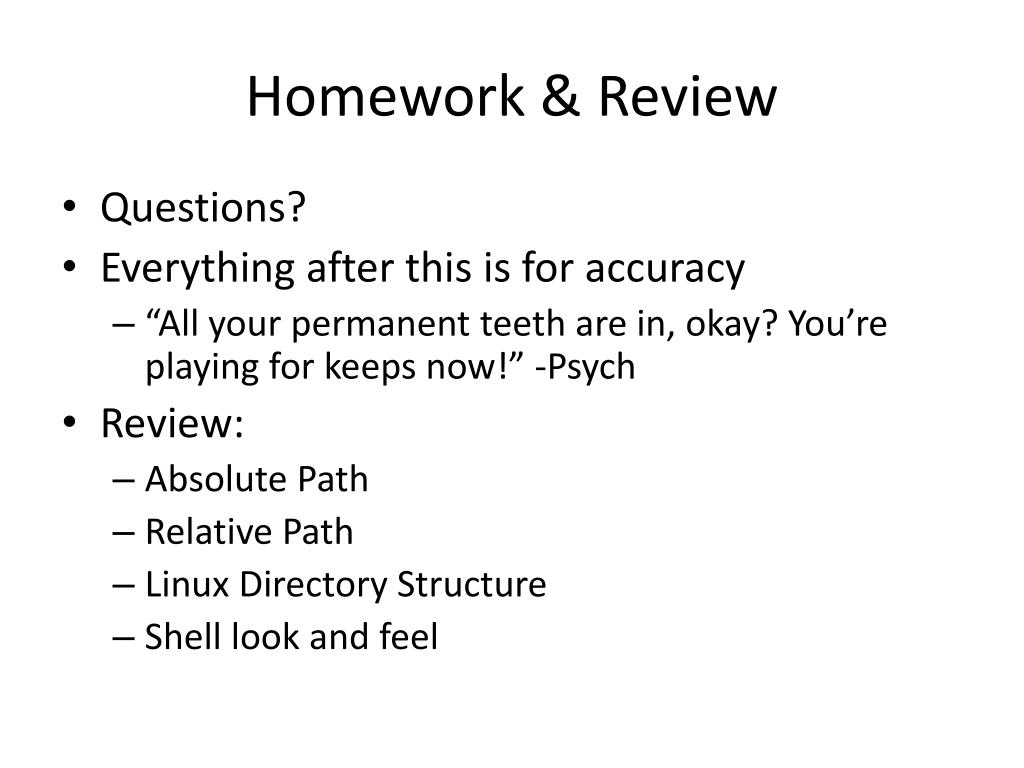 Homework & Review

• Questions?
• Everything after this is for accuracy
– “All your permanent teeth are in, okay? You’re playing for keeps now!” -Psych
• Review:
– Absolute Path
– Relative Path
– Linux Directory Structure
– Shell look and feel